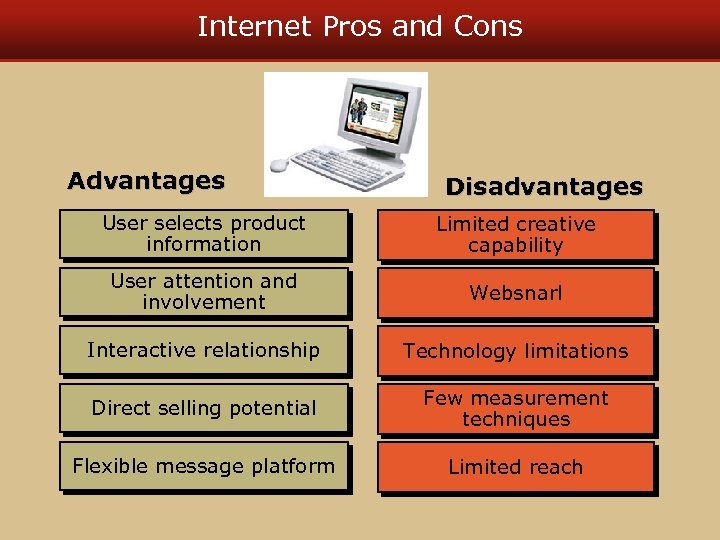 Internet Pros and Cons

Advantages

User selects product information

User attention and involvement

Interactive relationship

Direct selling potential

Flexible message platform

Disadvantages

Limited creative capability

Websnarl

Technology limitations

Few measurement techniques

Limited reach